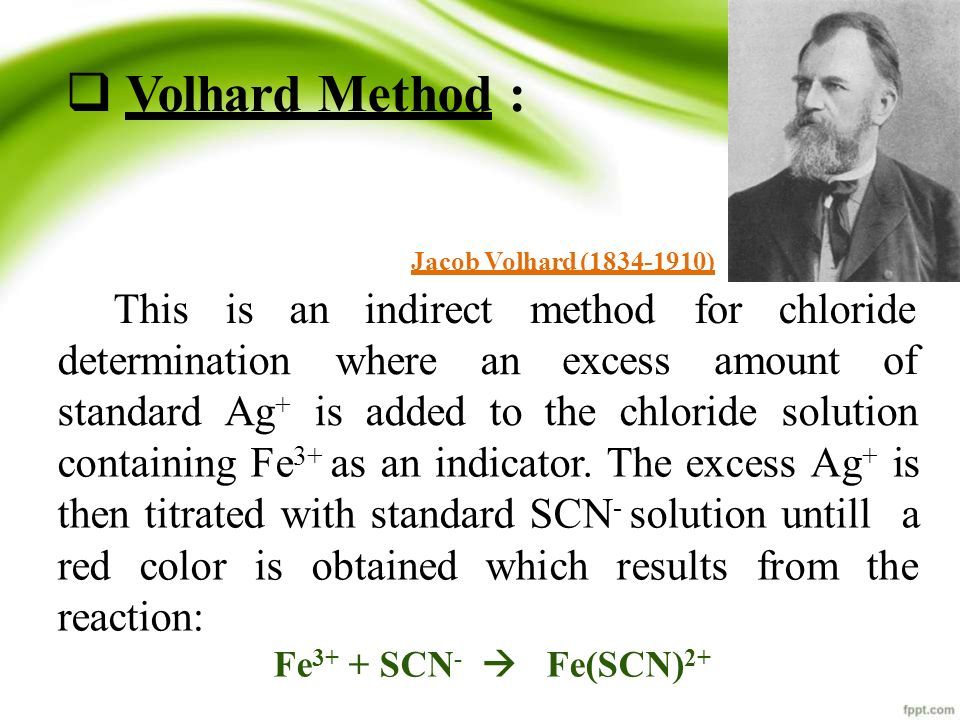 ❑ Volhard Method :

Jacob Volhard (1834-1910)

This is an indirect method for chloride determination where an excess amount of standard $Ag^+$ is added to the chloride solution containing $Fe^{3+}$ as an indicator. The excess $Ag^+$ is then titrated with standard $SCN^-$ solution untill a red color is obtained which results from the reaction:

$Fe^{3+} + SCN^- \rightarrow Fe(SCN)^{2+}$

fppt.com